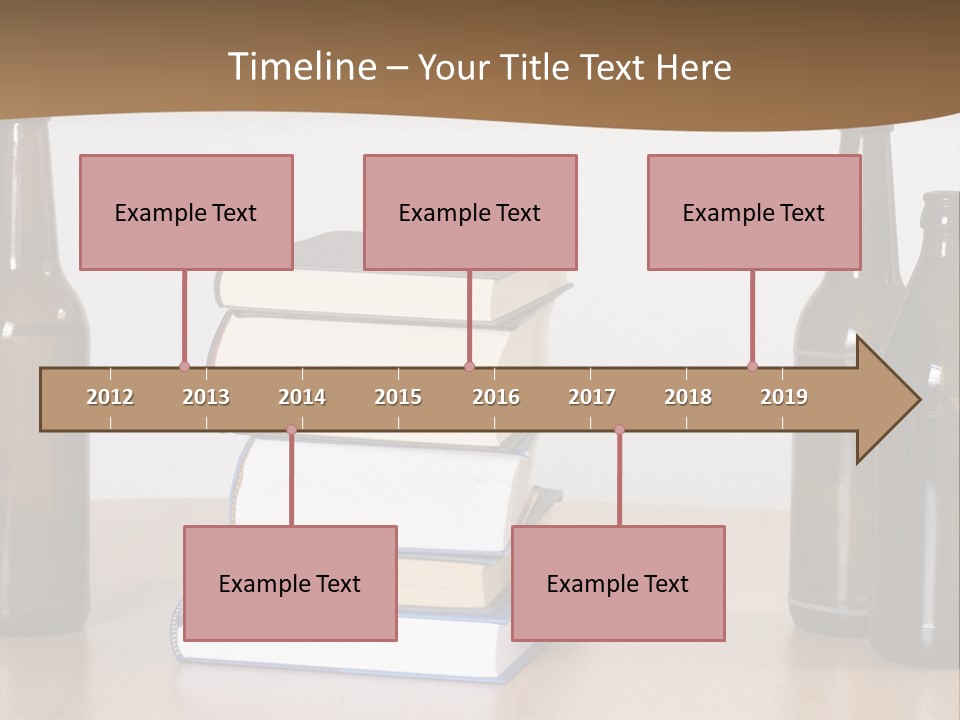 Timeline – Your Title Text Here

Example Text

Example Text

Example Text

2012 2013 2014 2015 2016 2017 2018 2019

Example Text

Example Text